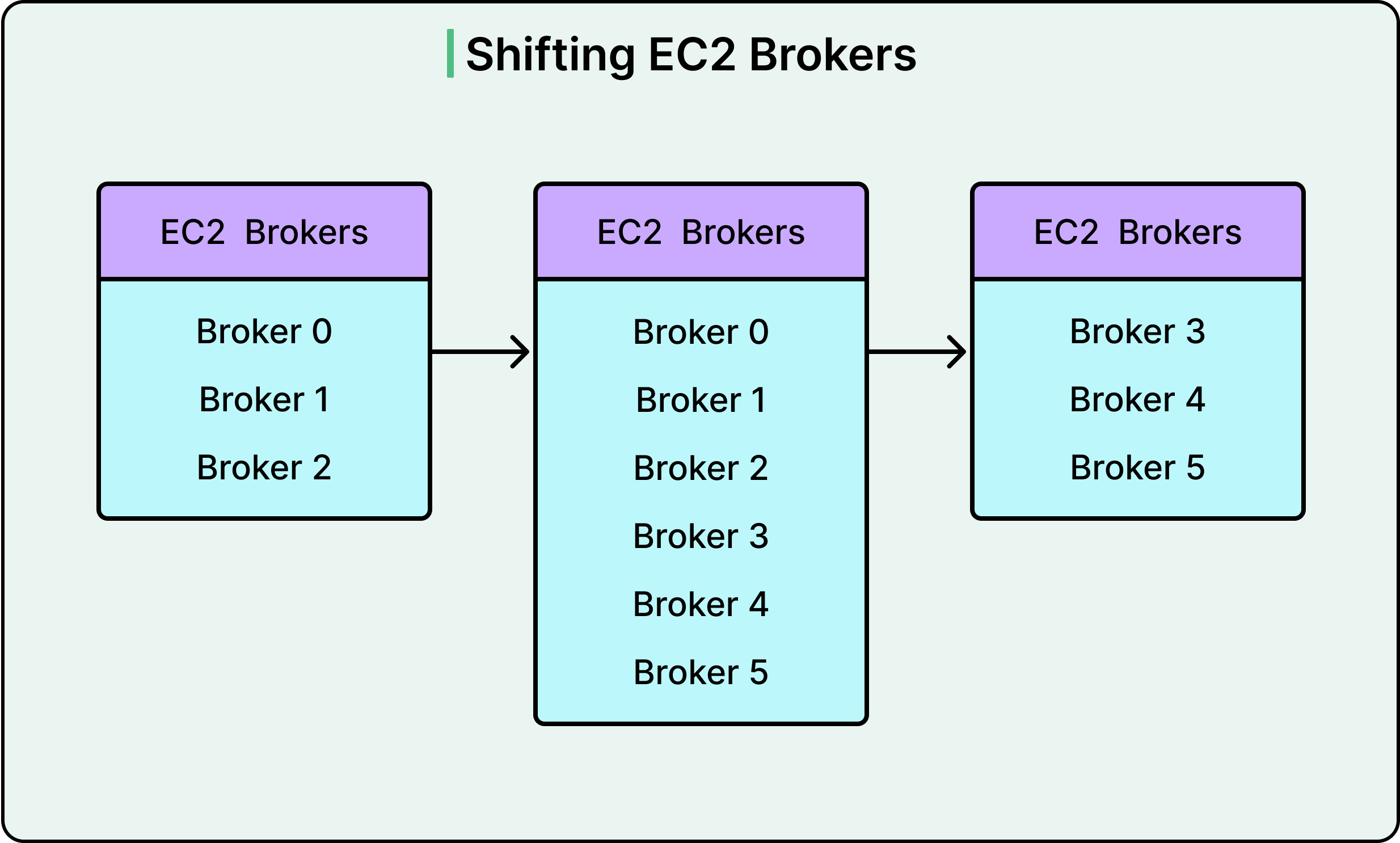 Shifting EC2 Brokers

EC2 Brokers

Broker 0

Broker 1

Broker 2

EC2 Brokers

Broker 0

Broker 1

Broker 2

Broker 3

Broker 4

Broker 5

EC2 Brokers

Broker 3

Broker 4

Broker 5